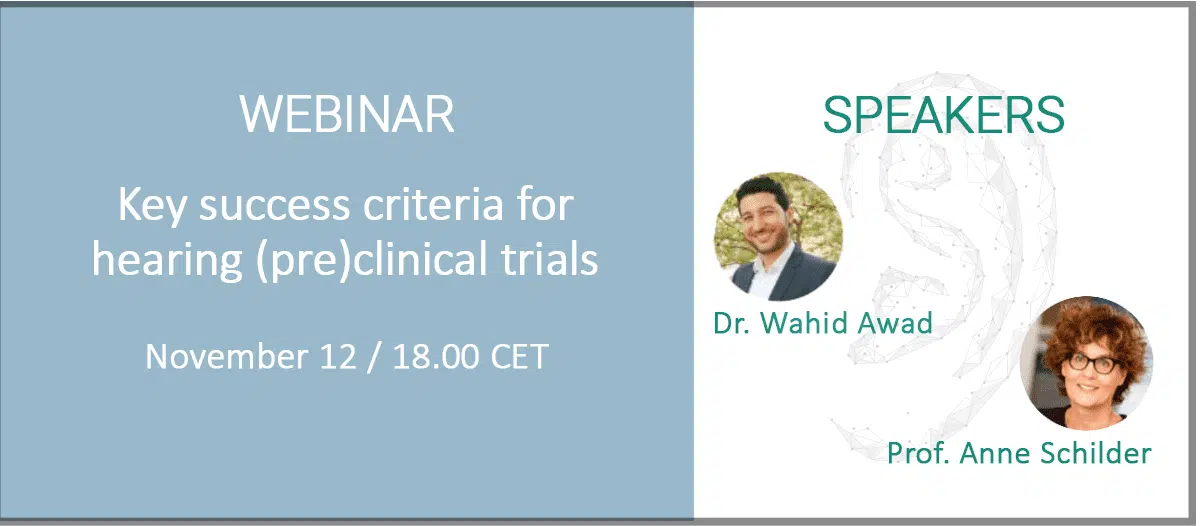 WEBINAR

Key success criteria for hearing (pre)clinical trials

November 12 / 18.00 CET

SPEAKERS

Dr. Wahid Awad

Prof. Anne Schilder